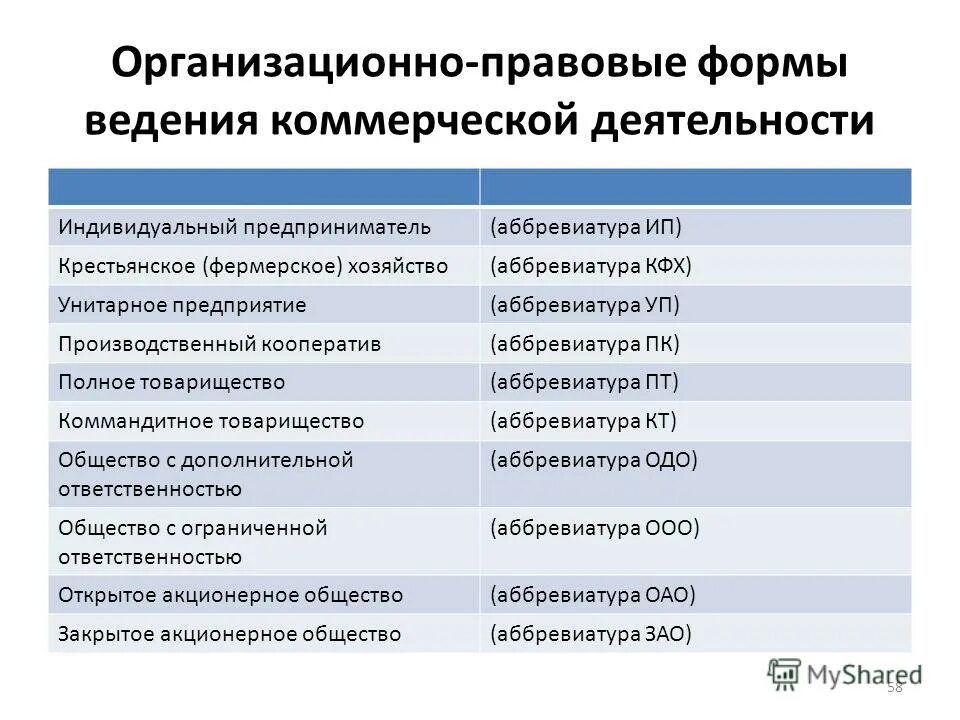 Организационно-правовые формы ведения коммерческой деятельности

| | |
|---|---|
| Индивидуальный предприниматель | (аббревиатура ИП) |
| Крестьянское (фермерское) хозяйство | (аббревиатура КФХ) |
| Унитарное предприятие | (аббревиатура УП) |
| Производственный кооператив | (аббревиатура ПК) |
| Полное товарищество | (аббревиатура ПТ) |
| Коммандитное товарищество | (аббревиатура КТ) |
| Общество с дополнительной ответственностью | (аббревиатура ОДО) |
| Общество с ограниченной ответственностью | (аббревиатура ООО) |
| Открытое акционерное общество | (аббревиатура ОАО) |
| Закрытое акционерное общество | (аббревиатура ЗАО) |

MyShared
58